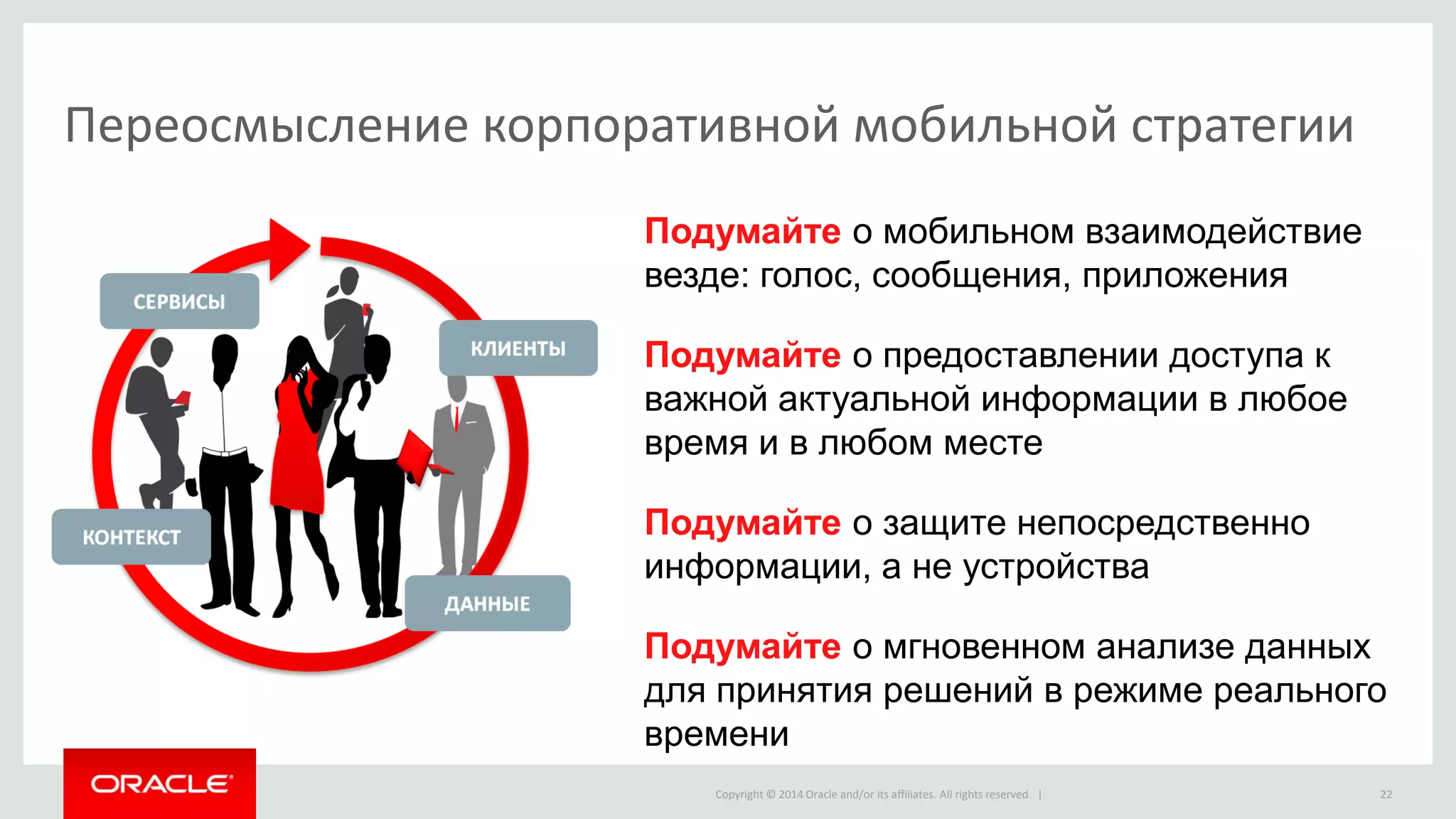 Переосмысление корпоративной мобильной стратегии

СЕРВИСЫ

КЛИЕНТЫ

КОНТЕКСТ

ДАННЫЕ

Подумайте о мобильном взаимодействие везде: голос, сообщения, приложения

Подумайте о предоставлении доступа к важной актуальной информации в любое время и в любом месте

Подумайте о защите непосредственно информации, а не устройства

Подумайте о мгновенном анализе данных для принятия решений в режиме реального времени

ORACLE

Copyright © 2014 Oracle and/or its affiliates. All rights reserved. |

22